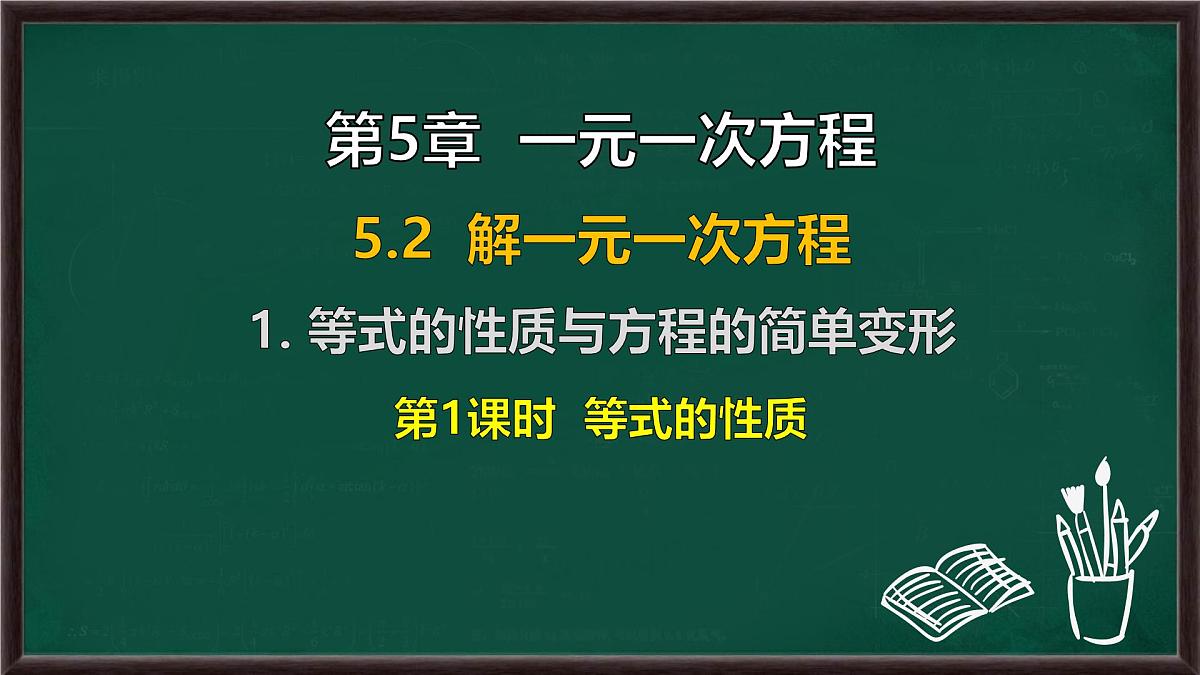 第5章　一元一次方程

5.2　解一元一次方程

1. 等式的性质与方程的简单变形

第1课时　等式的性质